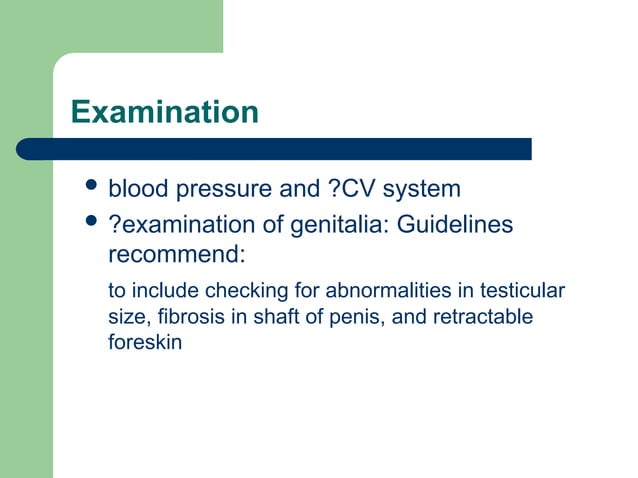 Examination

• blood pressure and ?CV system
• ?examination of genitalia: Guidelines recommend:

to include checking for abnormalities in testicular size, fibrosis in shaft of penis, and retractable foreskin